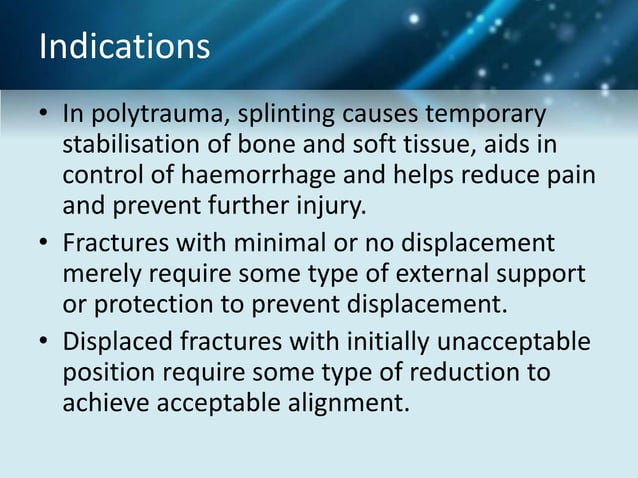 Indications

• In polytrauma, splinting causes temporary stabilisation of bone and soft tissue, aids in control of haemorrhage and helps reduce pain and prevent further injury.
• Fractures with minimal or no displacement merely require some type of external support or protection to prevent displacement.
• Displaced fractures with initially unacceptable position require some type of reduction to achieve acceptable alignment.